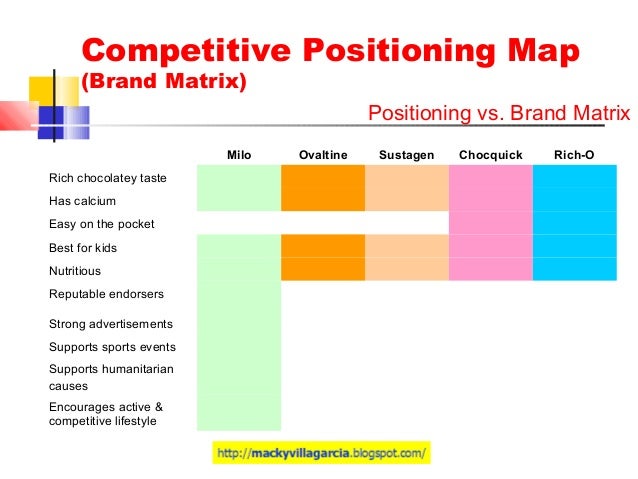 Competitive Positioning Map
(Brand Matrix)

Positioning vs. Brand Matrix

| | Milo | Ovaltine | Sustagen | Chocquick | Rich-O |
|---|---|---|---|---|---|
| Rich chocolatey taste | | | | | |
| Has calcium | | | | | |
| Easy on the pocket | | | | | |
| Best for kids | | | | | |
| Nutritious | | | | | |
| Reputable endorsers | | | | | |
| Strong advertisements | | | | | |
| Supports sports events | | | | | |
| Supports humanitarian causes | | | | | |
| Encourages active & competitive lifestyle | | | | | |

http://mackyvillagarcia.blogspot.com/